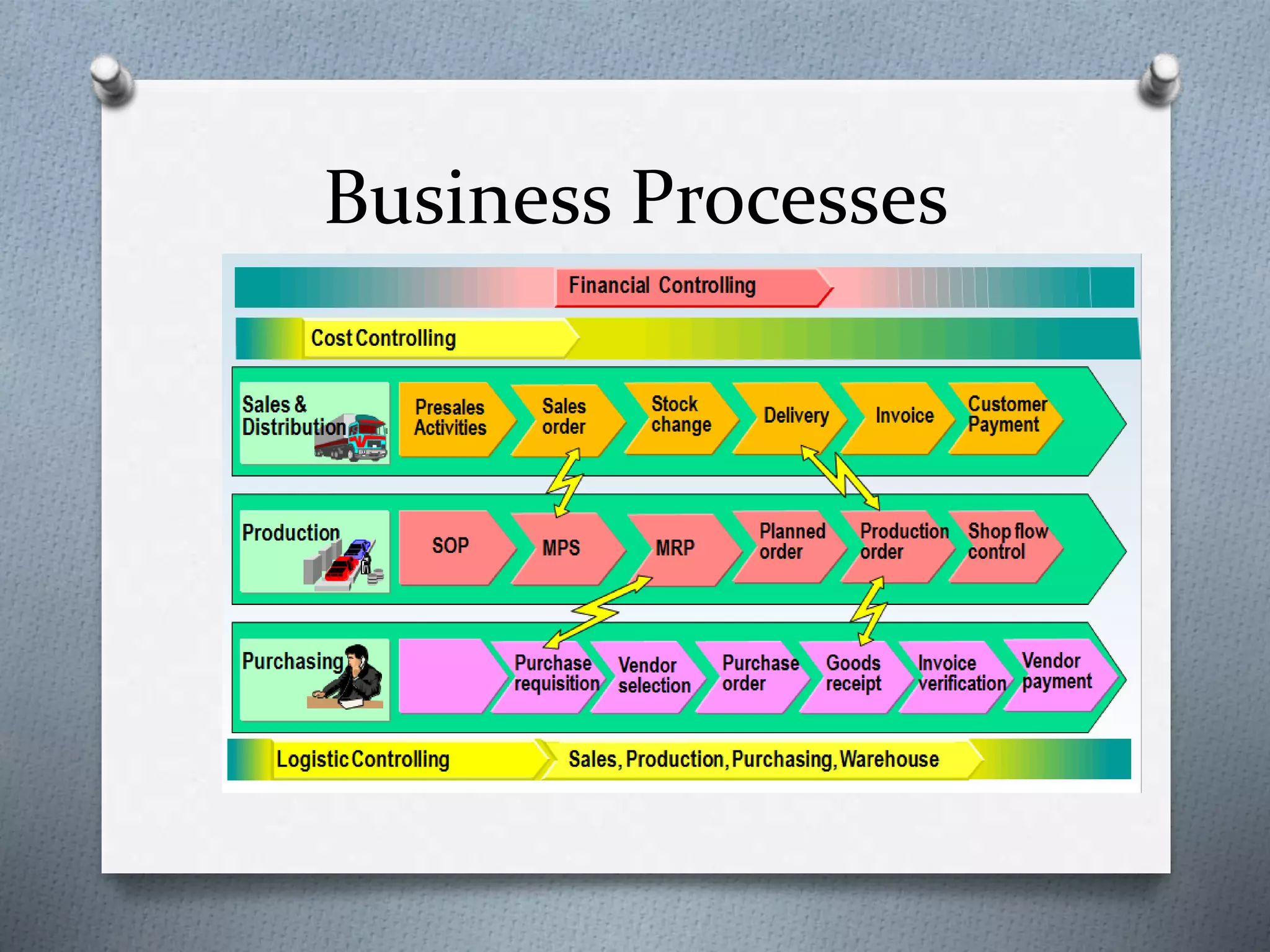 Business Processes

Financial Controlling

Cost Controlling

Sales & Distribution

Presales Activities

Sales order

Stock change

Delivery

Invoice

Customer Payment

Production

SOP

MPS

MRP

Planned order

Production order

Shop flow control

Purchasing

Purchase requisition

Vendor selection

Purchase order

Goods receipt

Invoice verification

Vendor payment

Logistic Controlling

Sales, Production, Purchasing, Warehouse